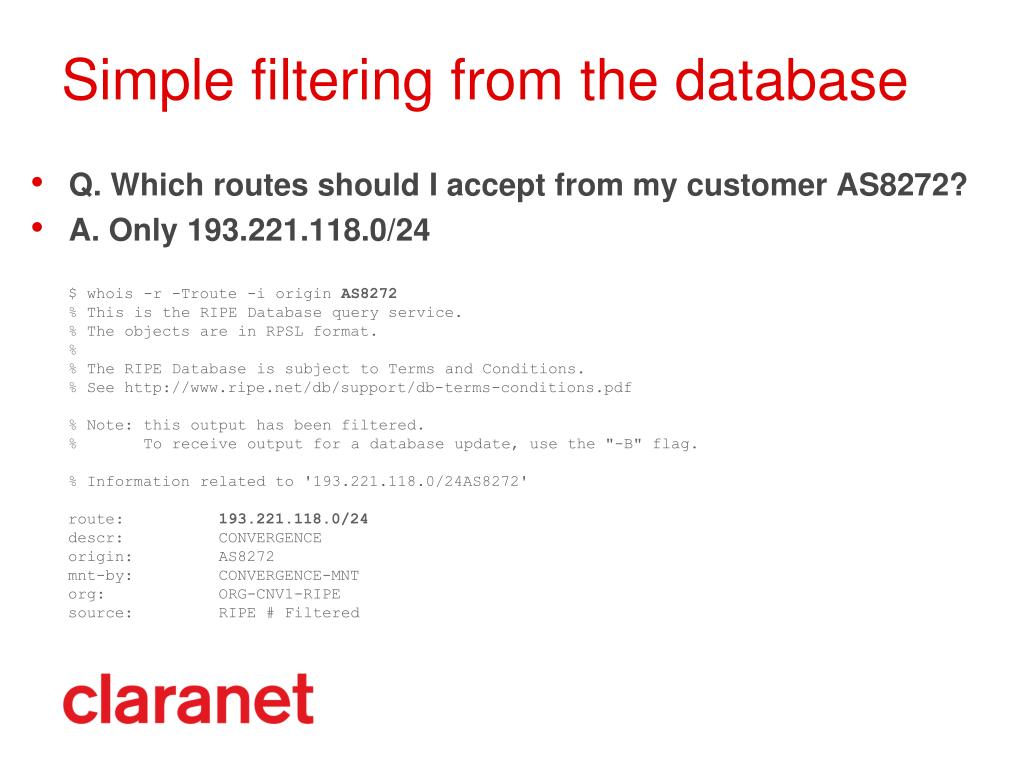 Simple filtering from the database

• Q. Which routes should I accept from my customer AS8272?
• A. Only 193.221.118.0/24

$ whois -r -Troute -i origin AS8272
% This is the RIPE Database query service.
% The objects are in RPSL format.
%
% The RIPE Database is subject to Terms and Conditions.
% See http://www.ripe.net/db/support/db-terms-conditions.pdf

% Note: this output has been filtered.
%       To receive output for a database update, use the "-B" flag.

% Information related to '193.221.118.0/24AS8272'

route:          193.221.118.0/24
descr:          CONVERGENCE
origin:         AS8272
mnt-by:         CONVERGENCE-MNT
org:            ORG-CNV1-RIPE
source:         RIPE # Filtered

claranet